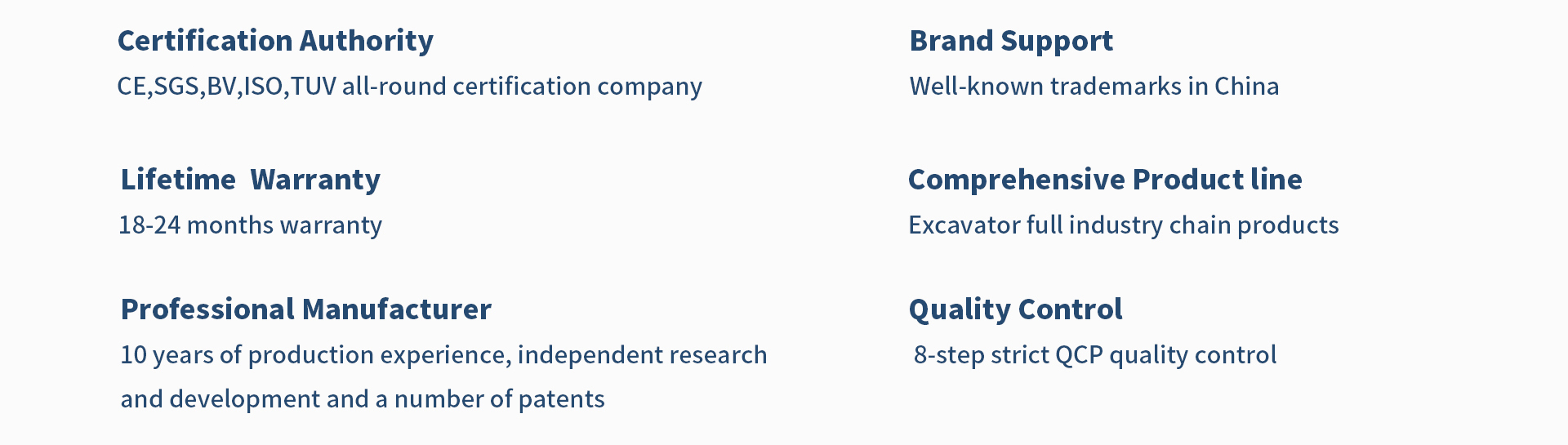 Certification Authority
CE,SGS,BV,ISO,TUV all-round certification company

Lifetime  Warranty
18-24 months warranty

Professional Manufacturer
10 years of production experience, independent research and development and a number of patents

Brand Support
Well-known trademarks in China

Comprehensive Product line
Excavator full industry chain products

Quality Control
8-step strict QCP quality control